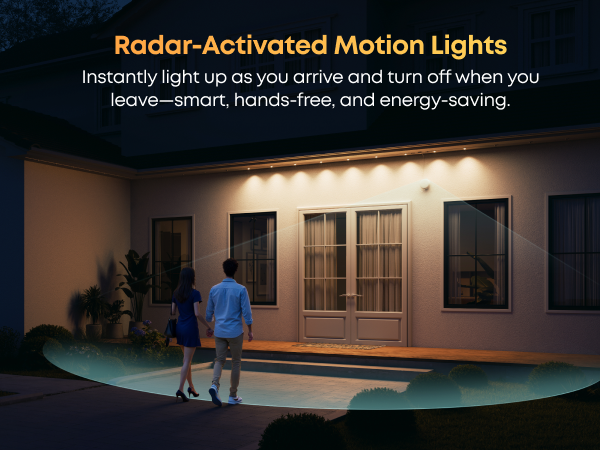 Radar-Activated Motion Lights

Instantly light up as you arrive and turn off when you leave—smart, hands-free, and energy-saving.